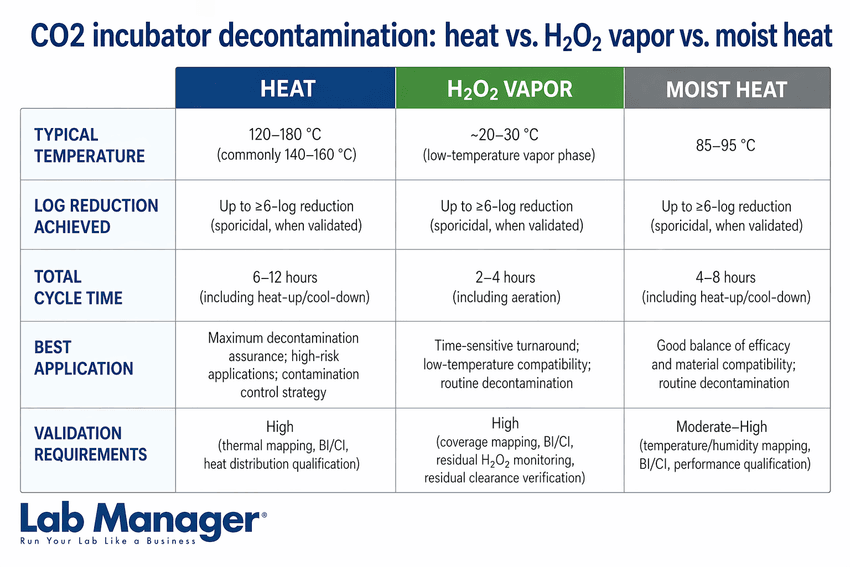 CO2 incubator decontamination: heat vs. $H_2O_2$ vapor vs. moist heat

| | HEAT | $H_2O_2$ VAPOR | MOIST HEAT |
|---|---|---|---|
| TYPICAL TEMPERATURE | 120–180 °C (commonly 140–160 °C) | ~20–30 °C (low-temperature vapor phase) | 85–95 °C |
| LOG REDUCTION ACHIEVED | Up to ≥6-log reduction (sporicidal, when validated) | Up to ≥6-log reduction (sporicidal, when validated) | Up to ≥6-log reduction (sporicidal, when validated) |
| TOTAL CYCLE TIME | 6–12 hours (including heat-up/cool-down) | 2–4 hours (including aeration) | 4–8 hours (including heat-up/cool-down) |
| BEST APPLICATION | Maximum decontamination assurance; high-risk applications; contamination control strategy | Time-sensitive turnaround; low-temperature compatibility; routine decontamination | Good balance of efficacy and material compatibility; routine decontamination |
| VALIDATION REQUIREMENTS | High (thermal mapping, BI/CI, heat distribution qualification) | High (coverage mapping, BI/CI, residual $H_2O_2$ monitoring, residual clearance verification) | Moderate–High (temperature/humidity mapping, BI/CI, performance qualification) |

Lab Manager®
Run Your Lab Like a Business